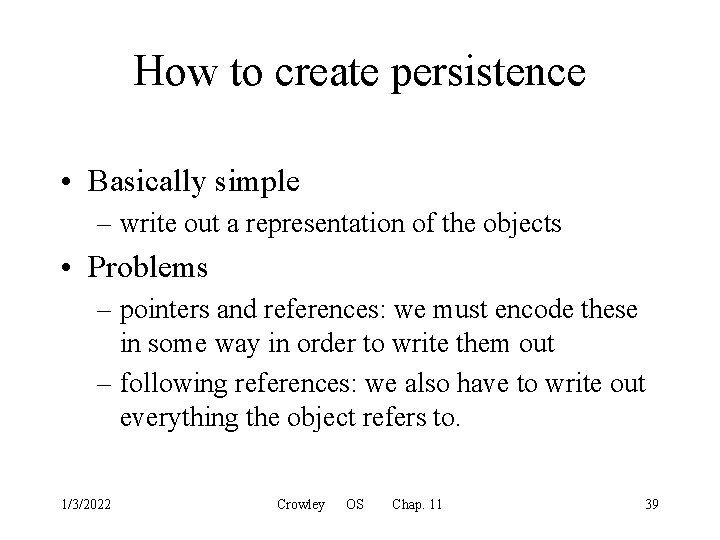 How to create persistence

• Basically simple
– write out a representation of the objects

• Problems
– pointers and references: we must encode these in some way in order to write them out
– following references: we also have to write out everything the object refers to.

1/3/2022 Crowley OS Chap. 11 39